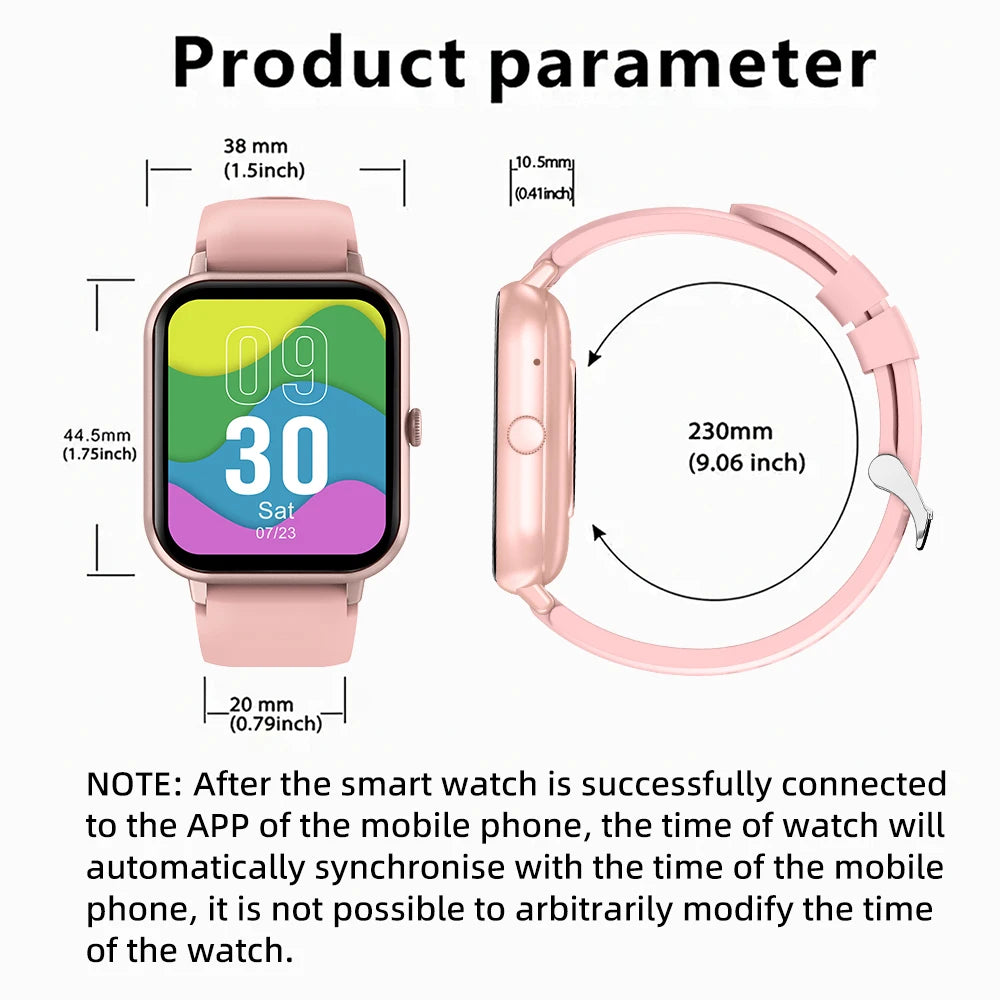 Product parameter

38 mm
(1.5inch)

10.5mm
(0.41inch)

44.5mm
(1.75inch)

09
30
Sat
07/23

230mm
(9.06 inch)

20 mm
(0.79inch)

NOTE: After the smart watch is successfully connected to the APP of the mobile phone, the time of watch will automatically synchronise with the time of the mobile phone, it is not possible to arbitrarily modify the time of the watch.